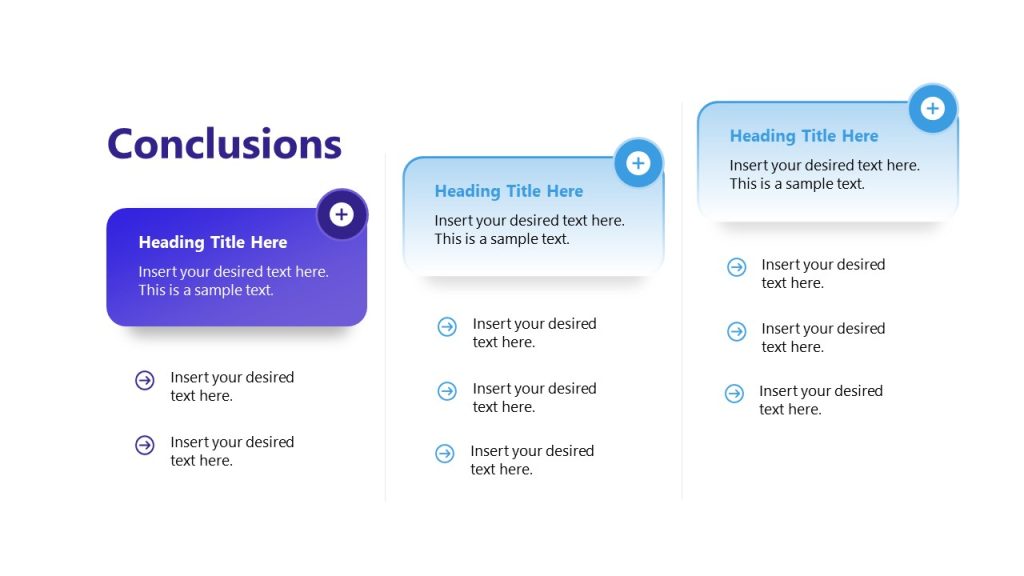 Conclusions

Heading Title Here

Insert your desired text here. This is a sample text.

Insert your desired text here.

Insert your desired text here.

Heading Title Here

Insert your desired text here. This is a sample text.

Insert your desired text here.

Insert your desired text here.

Insert your desired text here.

Heading Title Here

Insert your desired text here. This is a sample text.

Insert your desired text here.

Insert your desired text here.

Insert your desired text here.